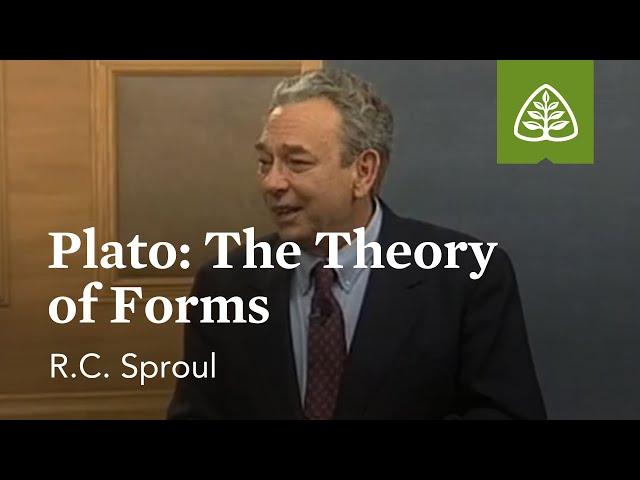 Plato: The Theory of Forms

R.C. Sproul